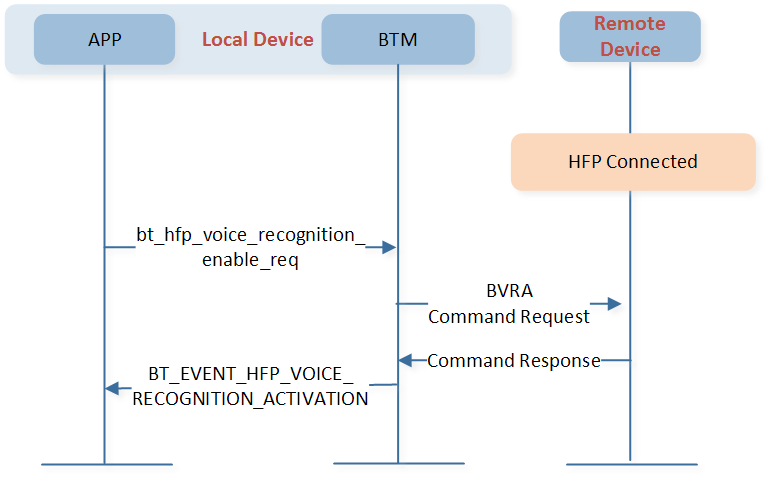 APP

Local Device

BTM

Remote Device

HFP Connected

bt_hfp_voice_recognition_enable_req

BVRA Command Request

Command Response

BT_EVENT_HFP_VOICE_RECOGNITION_ACTIVATION